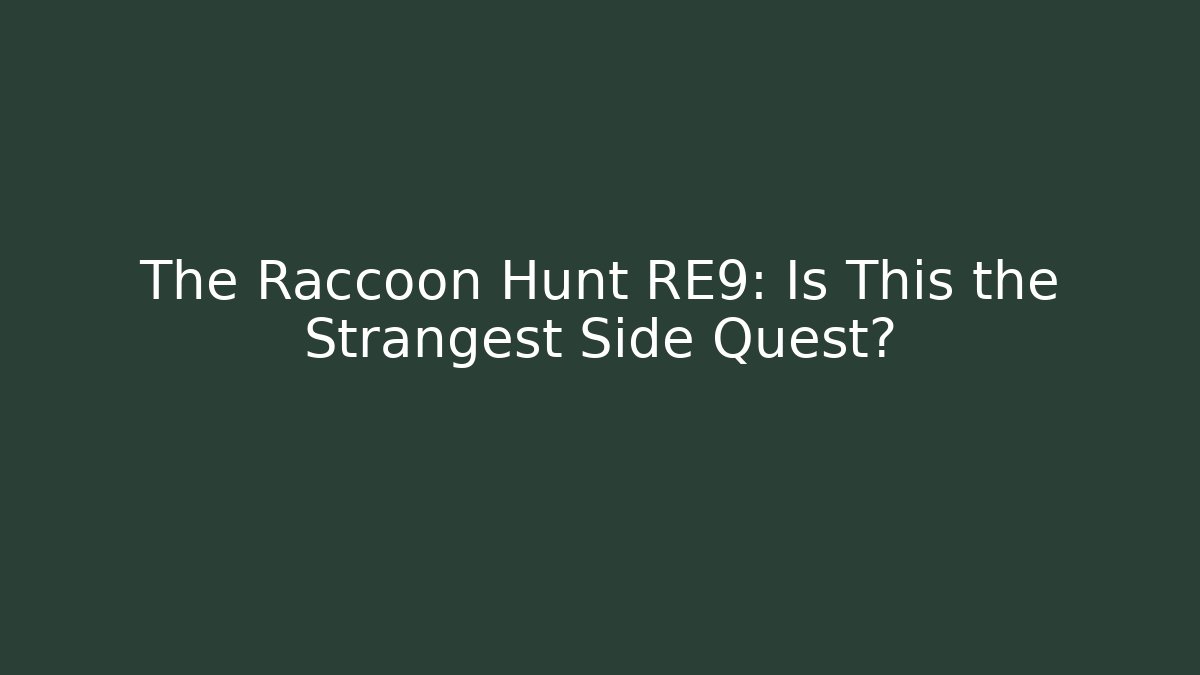 The Raccoon Hunt RE9: Is This the Strangest Side Quest?